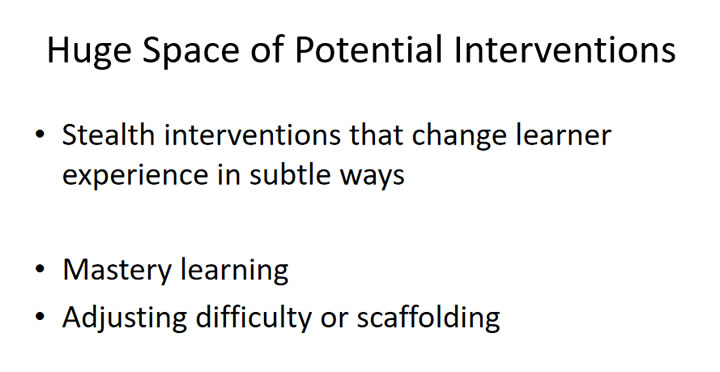 Huge Space of Potential Interventions

• Stealth interventions that change learner experience in subtle ways

• Mastery learning
• Adjusting difficulty or scaffolding